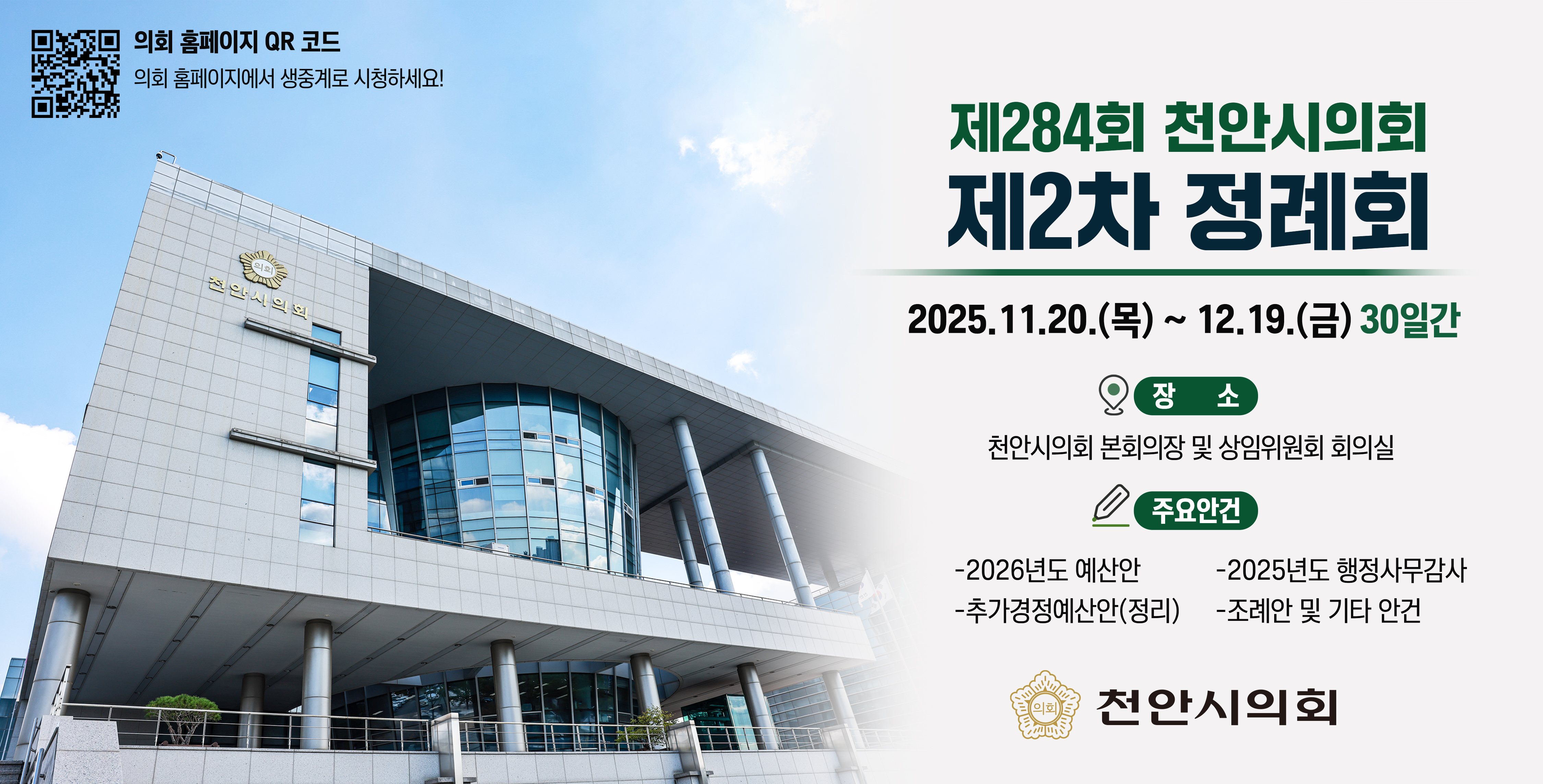 의회 홈페이지 QR 코드
의회 홈페이지에서 생중계로 시청하세요!

의회
천안시의회

제284회 천안시의회
제2차 정례회

2025.11.20.(목) ~ 12.19.(금) 30일간

장 소
천안시의회 본회의장 및 상임위원회 회의실

주요안건
-2026년도 예산안
-추가경정예산안(정리)
-2025년도 행정사무감사
-조례안 및 기타 안건

의회
천안시의회